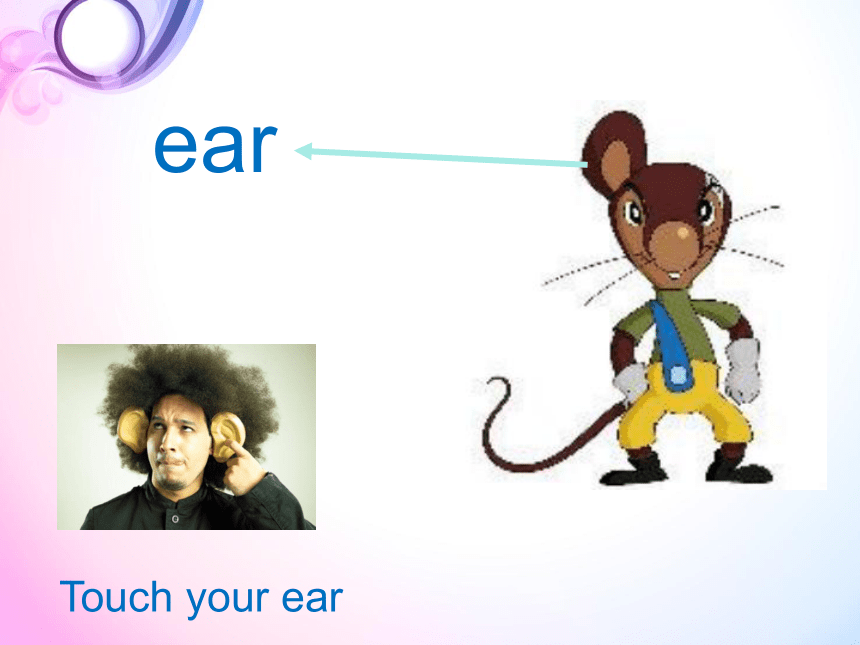 ear

Touch your ear